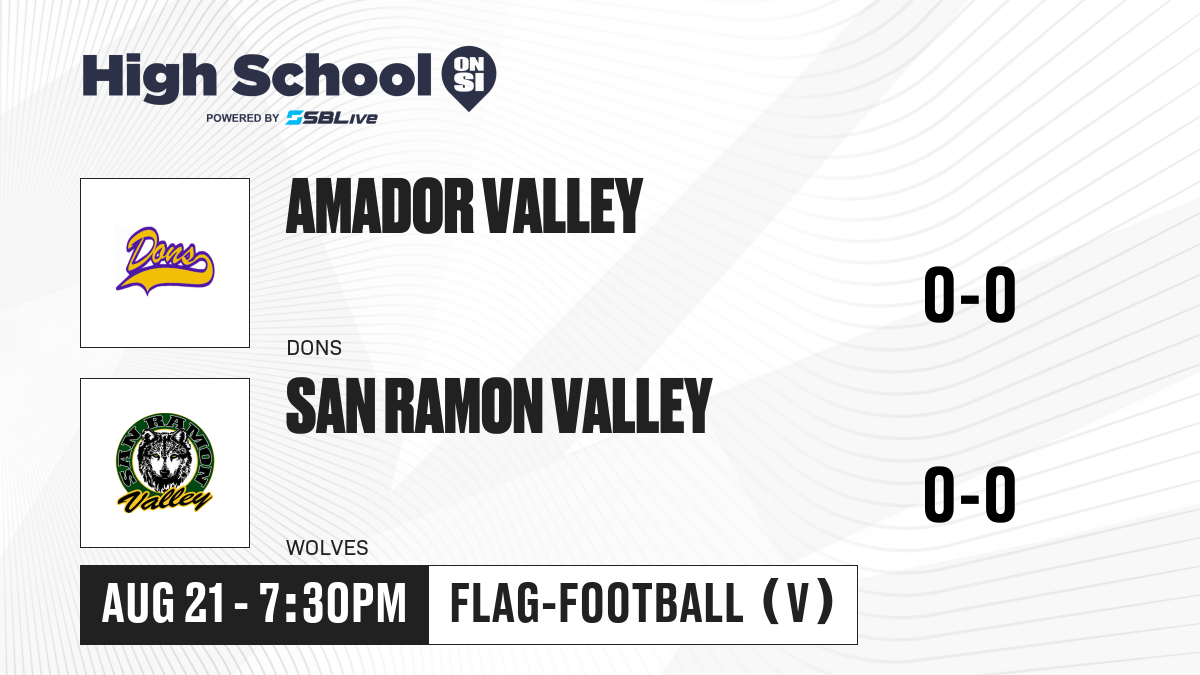 High School ON SI
POWERED BY SBLive

Dons

AMADOR VALLEY

DONS

0-0

SAN RAMON Valley

SAN RAMON VALLEY

WOLVES

0-0

AUG 21 - 7:30PM

FLAG-FOOTBALL (V)